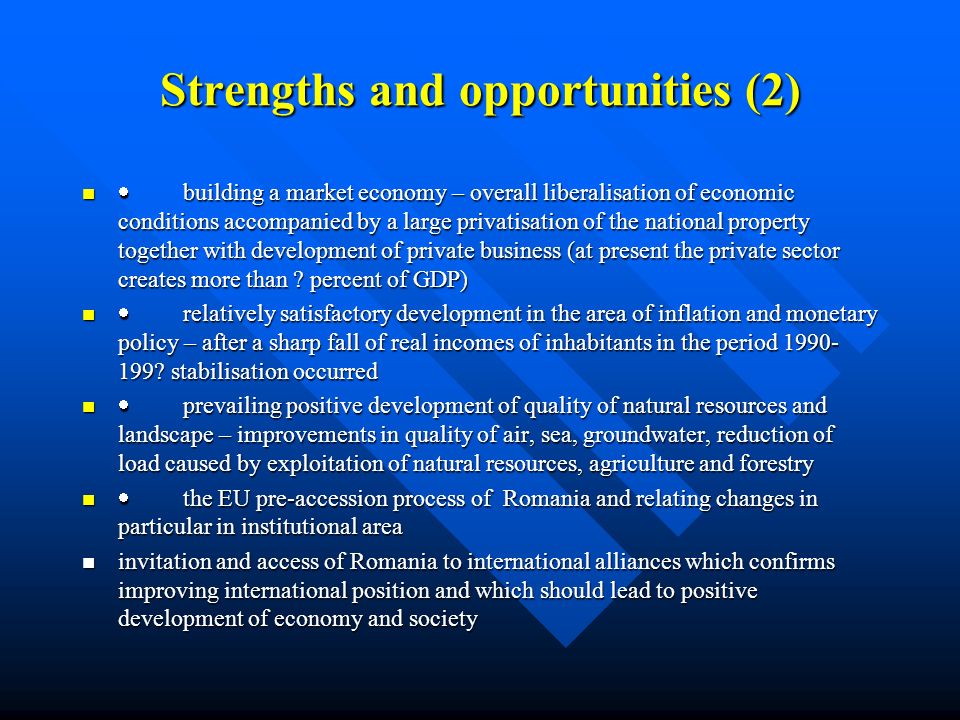 Strengths and opportunities (2)

- • building a market economy – overall liberalisation of economic conditions accompanied by a large privatisation of the national property together with development of private business (at present the private sector creates more than ? percent of GDP)
- • relatively satisfactory development in the area of inflation and monetary policy – after a sharp fall of real incomes of inhabitants in the period 1990-199? stabilisation occurred
- • prevailing positive development of quality of natural resources and landscape – improvements in quality of air, sea, groundwater, reduction of load caused by exploitation of natural resources, agriculture and forestry
- • the EU pre-accession process of Romania and relating changes in particular in institutional area
- invitation and access of Romania to international alliances which confirms improving international position and which should lead to positive development of economy and society